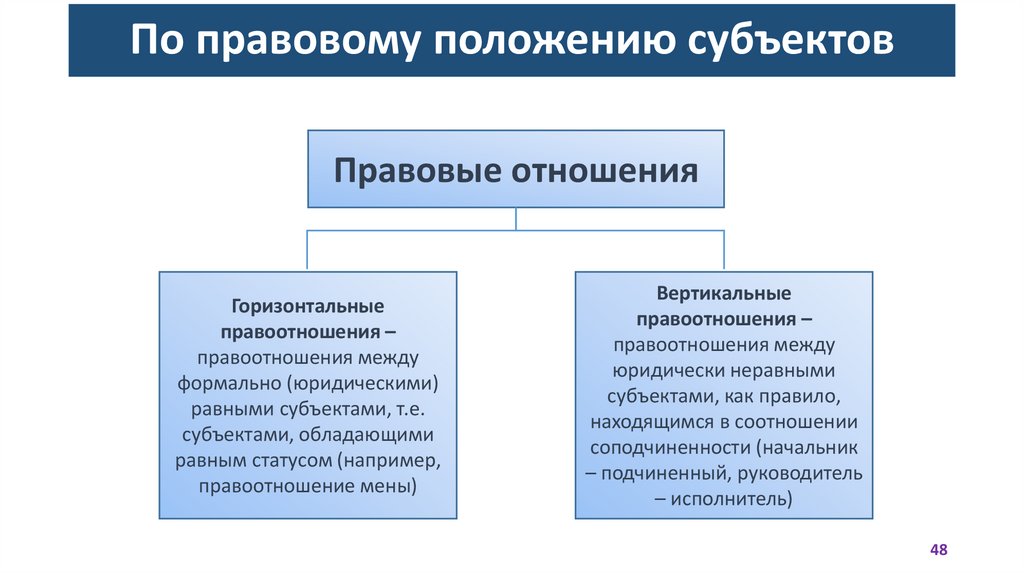 По правовому положению субъектов

Правовые отношения

Горизонтальные правоотношения – правоотношения между формально (юридическими) равными субъектами, т.е. субъектами, обладающими равным статусом (например, правоотношение мены)

Вертикальные правоотношения – правоотношения между юридически неравными субъектами, как правило, находящимся в соотношении соподчиненности (начальник – подчиненный, руководитель – исполнитель)

48